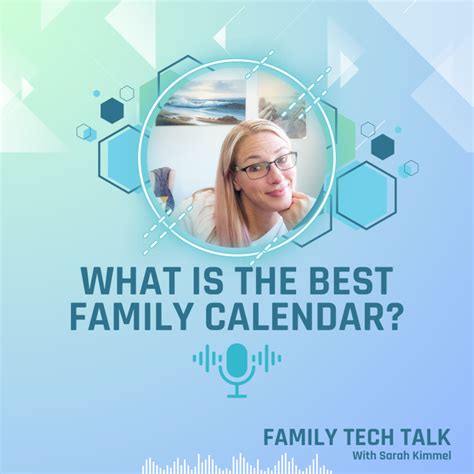 WHAT IS THE BEST FAMILY CALENDAR?

FAMILY TECH TALK
With Sarah Kimmel